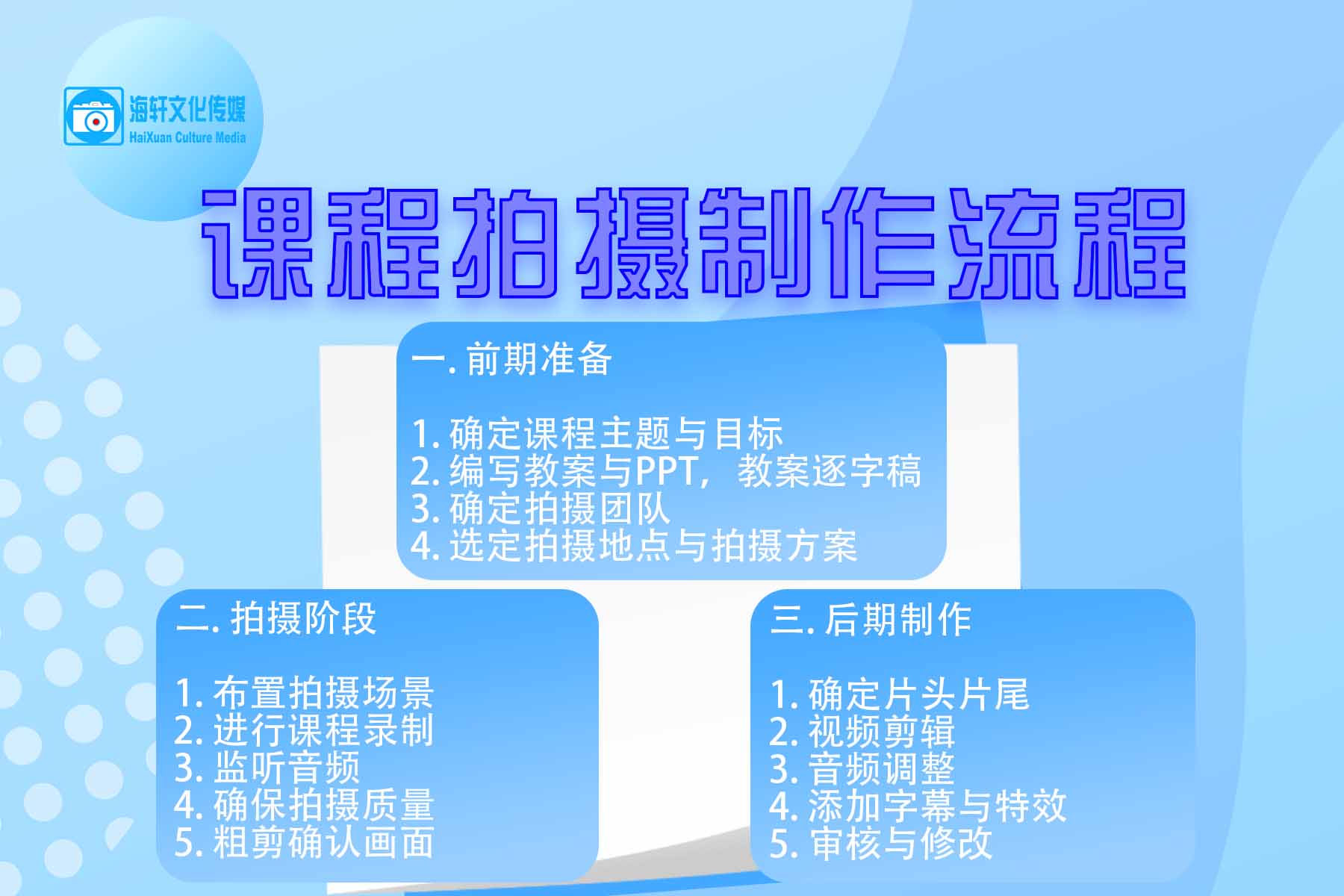 海轩文化传媒
HaiXuan Culture Media

课程拍摄制作流程

一. 前期准备

1. 确定课程主题与目标
2. 编写教案与PPT，教案逐字稿
3. 确定拍摄团队
4. 选定拍摄地点与拍摄方案

二. 拍摄阶段

1. 布置拍摄场景
2. 进行课程录制
3. 监听音频
4. 确保拍摄质量
5. 粗剪确认画面

三. 后期制作

1. 确定片头片尾
2. 视频剪辑
3. 音频调整
4. 添加字幕与特效
5. 审核与修改